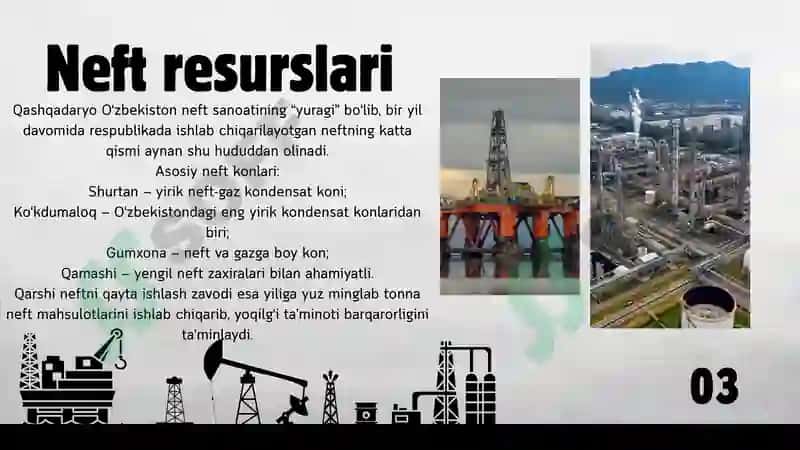 Neft resurslari

Qashqadaryo O'zbekiston neft sanoatining "yuragi" bo'lib, bir yil davomida respublikada ishlab chiqarilayotgan neftning katta qismi aynan shu hududdan olinadi.

Asosiy neft konlari:

Shurtan – yirik neft-gaz kondensat koni;

Ko'kdumaloq – O'zbekistondagi eng yirik kondensat konlaridan biri;

Gumxona – neft va gazga boy kon;

Qamashi – yengil neft zaxiralari bilan ahamiyatli.

Qarshi neftni qayta ishlash zavodi esa yiliga yuz minglab tonna neft mahsulotlarini ishlab chiqarib, yoqilg'i ta'minoti barqarorligini ta'minlaydi.

03